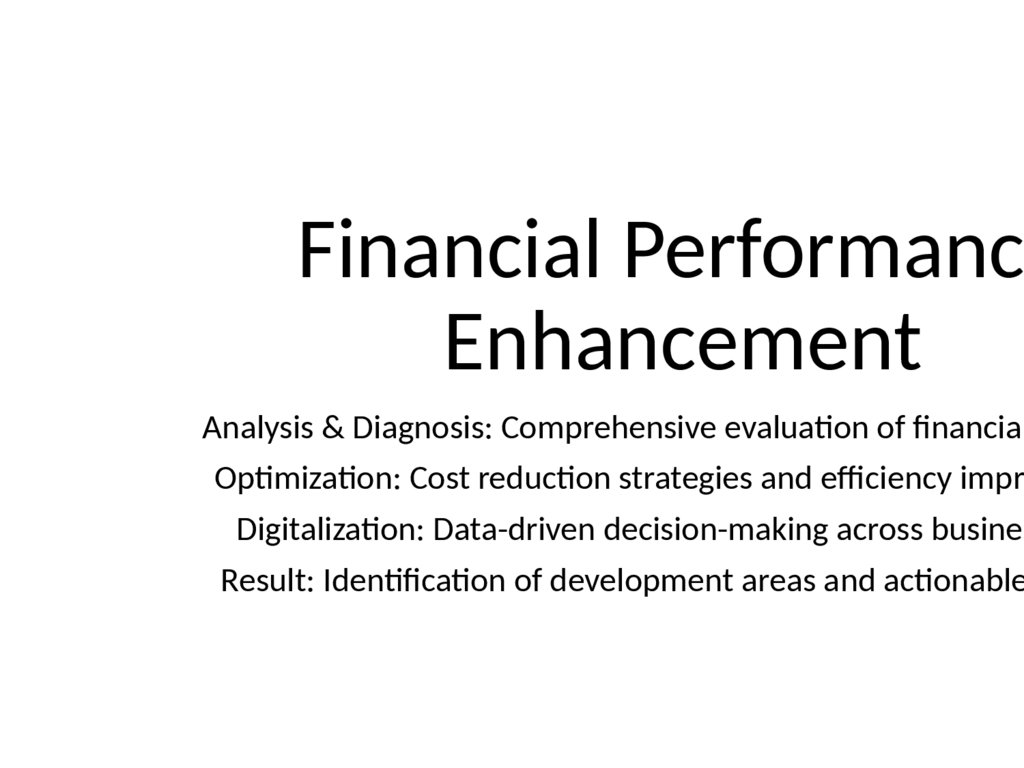 Financial Performanc
Enhancement

Analysis & Diagnosis: Comprehensive evaluation of financia

Optimization: Cost reduction strategies and efficiency impr

Digitalization: Data-driven decision-making across busine

Result: Identification of development areas and actionable